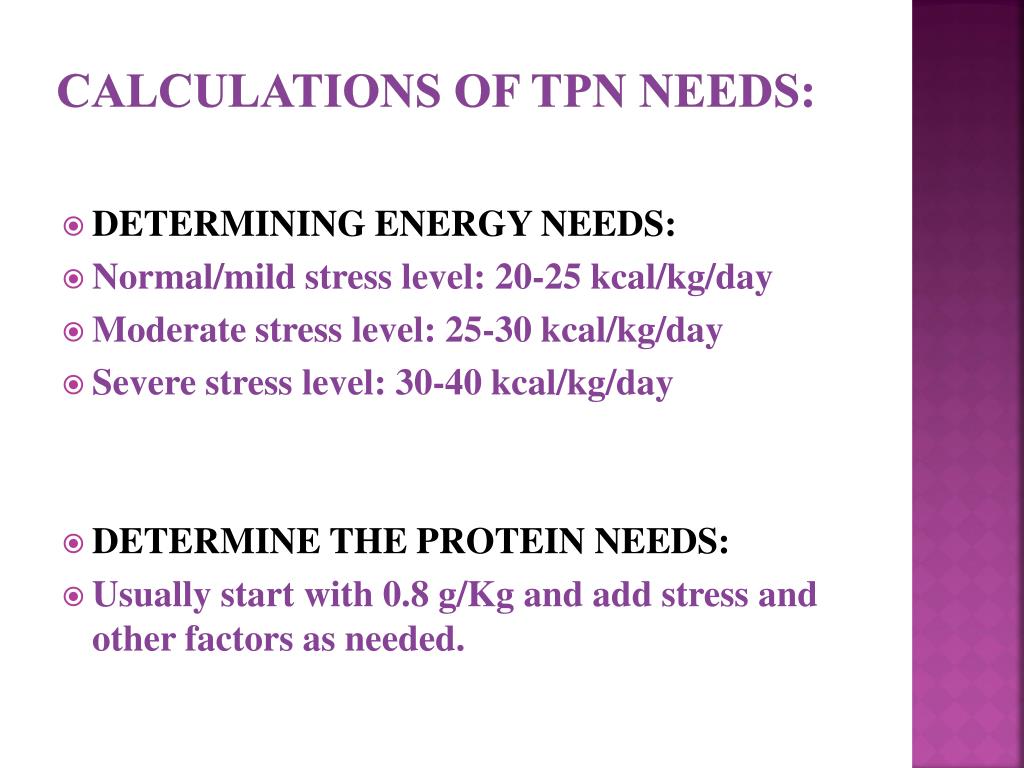 CALCULATIONS OF TPN NEEDS:

DETERMINING ENERGY NEEDS:
Normal/mild stress level: 20-25 kcal/kg/day
Moderate stress level: 25-30 kcal/kg/day
Severe stress level: 30-40 kcal/kg/day

DETERMINE THE PROTEIN NEEDS:
Usually start with 0.8 g/Kg and add stress and other factors as needed.